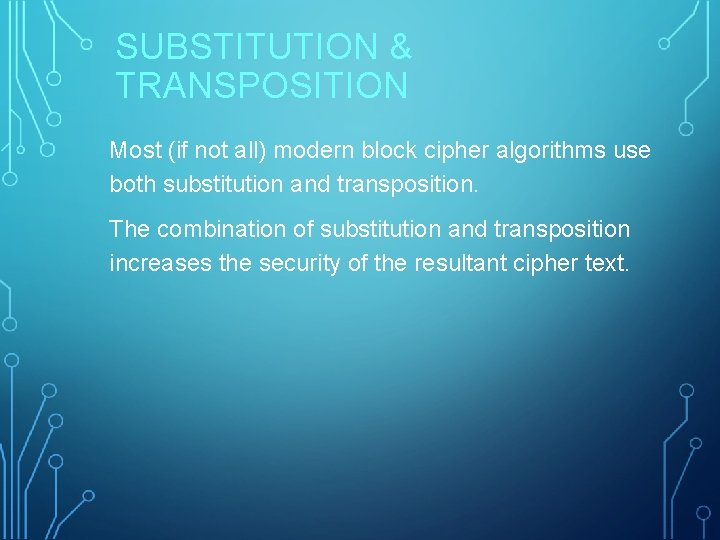 SUBSTITUTION & TRANSPOSITION

Most (if not all) modern block cipher algorithms use both substitution and transposition.

The combination of substitution and transposition increases the security of the resultant cipher text.